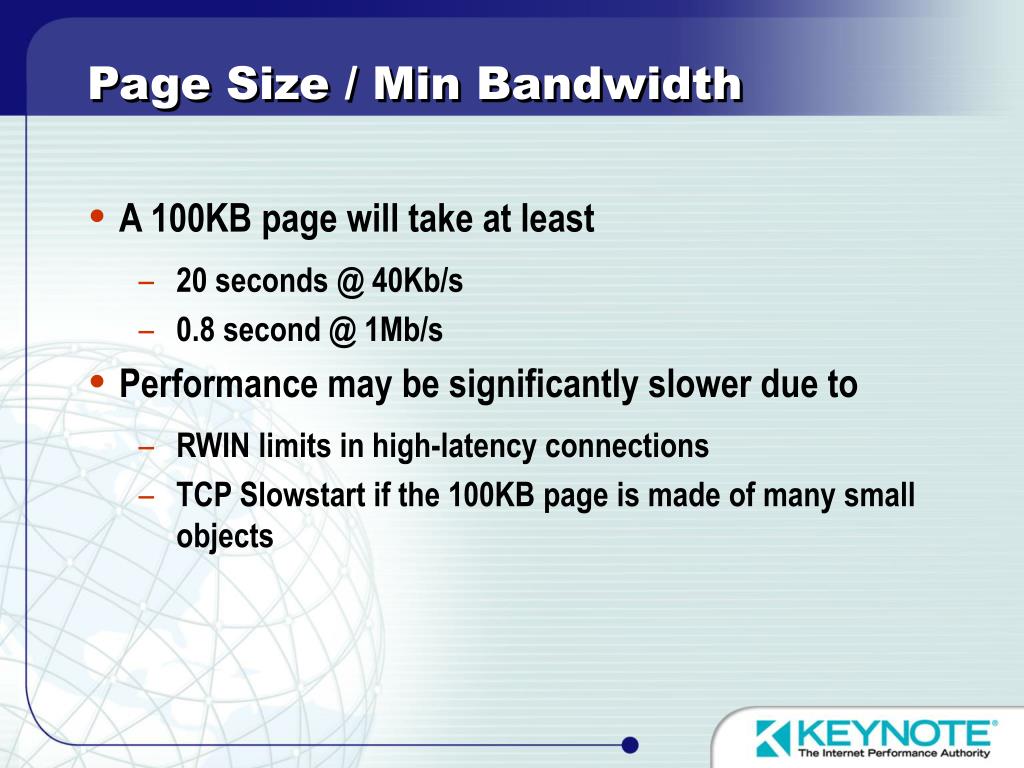 Page Size / Min Bandwidth

• A 100KB page will take at least
– 20 seconds @ 40Kb/s
– 0.8 second @ 1Mb/s

• Performance may be significantly slower due to
– RWIN limits in high-latency connections
– TCP Slowstart if the 100KB page is made of many small objects

KEYNOTE®
The Internet Performance Authority